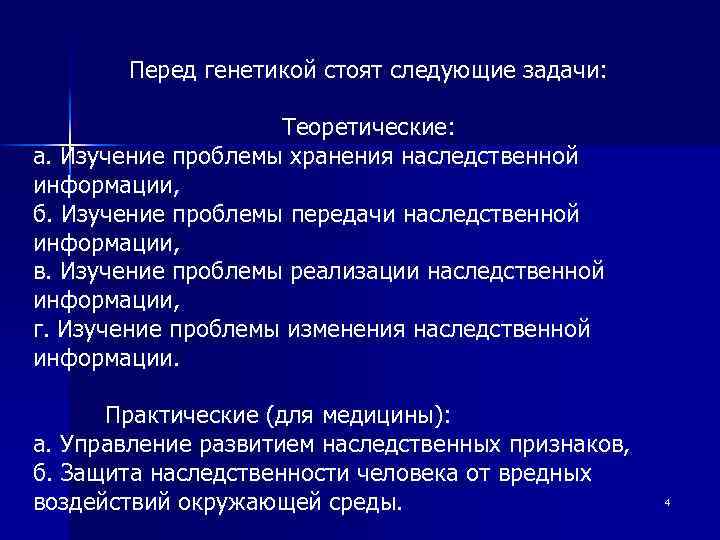 Перед генетикой стоят следующие задачи:

Теоретические:
а. Изучение проблемы хранения наследственной информации,
б. Изучение проблемы передачи наследственной информации,
в. Изучение проблемы реализации наследственной информации,
г. Изучение проблемы изменения наследственной информации.

Практические (для медицины):
а. Управление развитием наследственных признаков,
б. Защита наследственности человека от вредных воздействий окружающей среды.

4